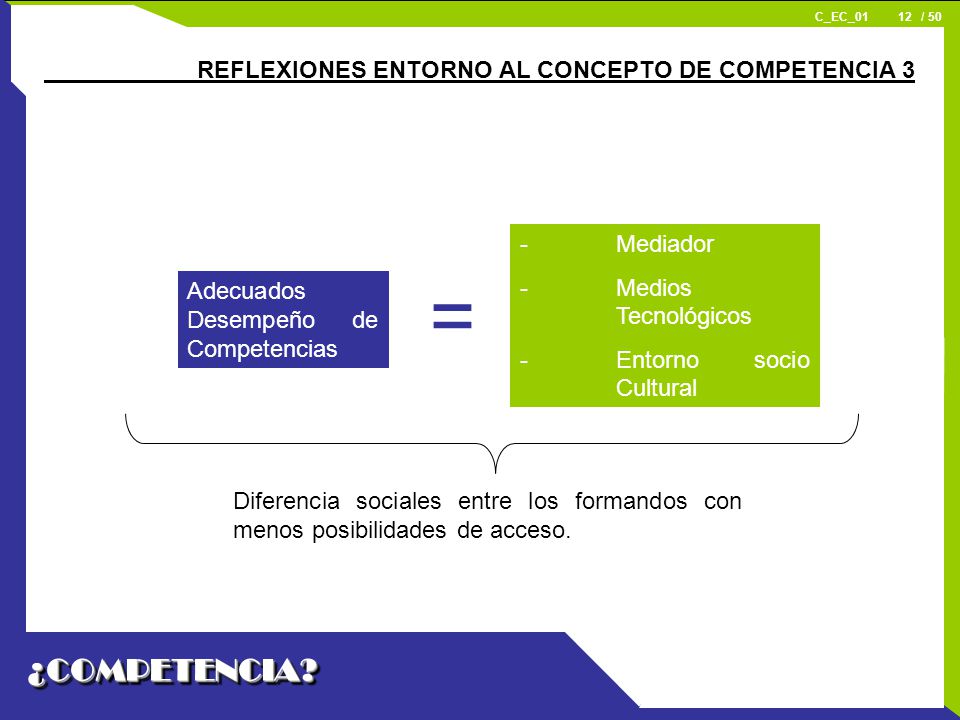 C_EC_01 12 / 50

REFLEXIONES ENTORNO AL CONCEPTO DE COMPETENCIA 3

Adecuados Desempeño de Competencias

=

- Mediador
- Medios Tecnológicos
- Entorno socio Cultural

Diferencia sociales entre los formandos con menos posibilidades de acceso.

¿COMPETENCIA?